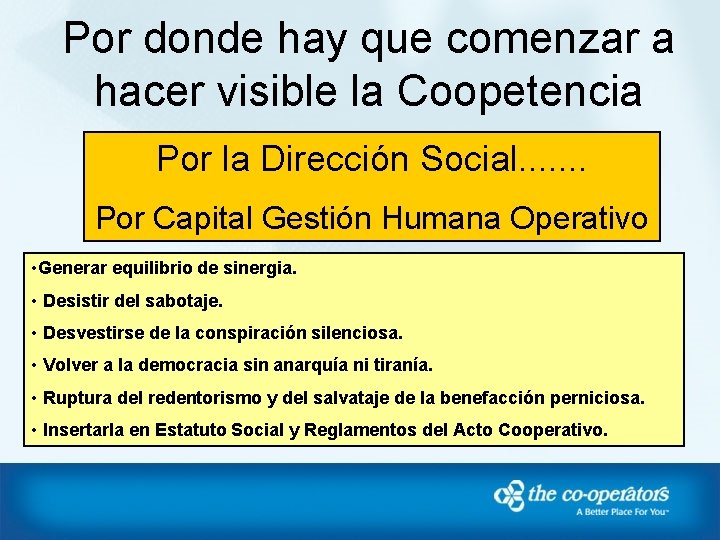 Por donde hay que comenzar a hacer visible la Coopetencia

Por la Dirección Social.......

Por Capital Gestión Humana Operativo

•Generar equilibrio de sinergia.

• Desistir del sabotaje.

• Desvestirse de la conspiración silenciosa.

• Volver a la democracia sin anarquía ni tiranía.

• Ruptura del redentorismo y del salvataje de la benefacción perniciosa.

• Insertarla en Estatuto Social y Reglamentos del Acto Cooperativo.

the co-operators
A Better Place For You™